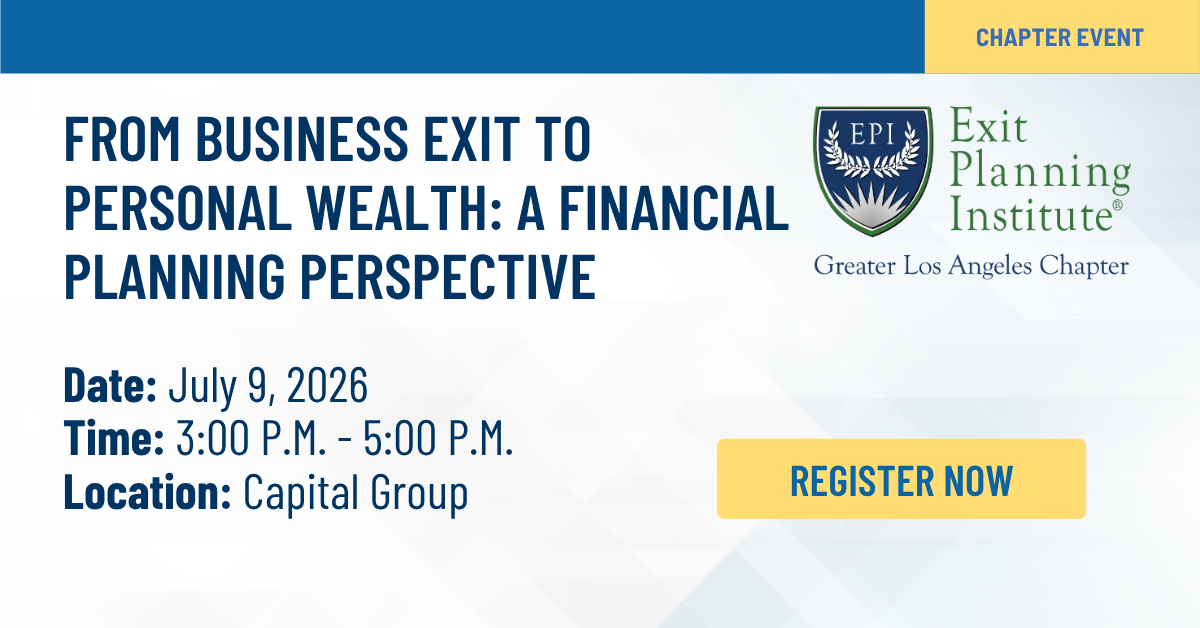 CHAPTER EVENT

FROM BUSINESS EXIT TO PERSONAL WEALTH: A FINANCIAL PLANNING PERSPECTIVE

EPI

Exit Planning Institute®

Greater Los Angeles Chapter

**Date:** July 9, 2026
**Time:** 3:00 P.M. - 5:00 P.M.
**Location:** Capital Group

REGISTER NOW